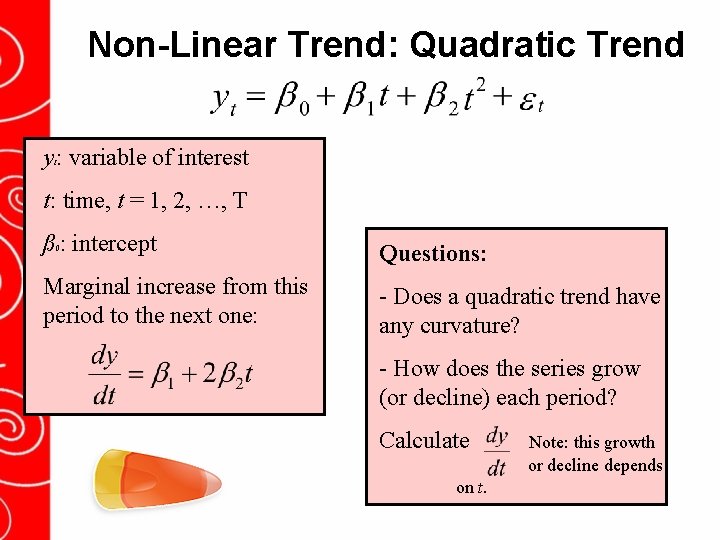 Non-Linear Trend: Quadratic Trend

$y_t = \beta_0 + \beta_1 t + \beta_2 t^2 + \varepsilon_t$

$y_t$: variable of interest

$t$: time, $t$ = 1, 2, …, T

$\beta_0$: intercept

Marginal increase from this period to the next one:

$\frac{dy}{dt} = \beta_1 + 2\beta_2 t$

Questions:

- Does a quadratic trend have any curvature?

- How does the series grow (or decline) each period?

Calculate $\frac{dy}{dt}$ Note: this growth or decline depends on $t$.